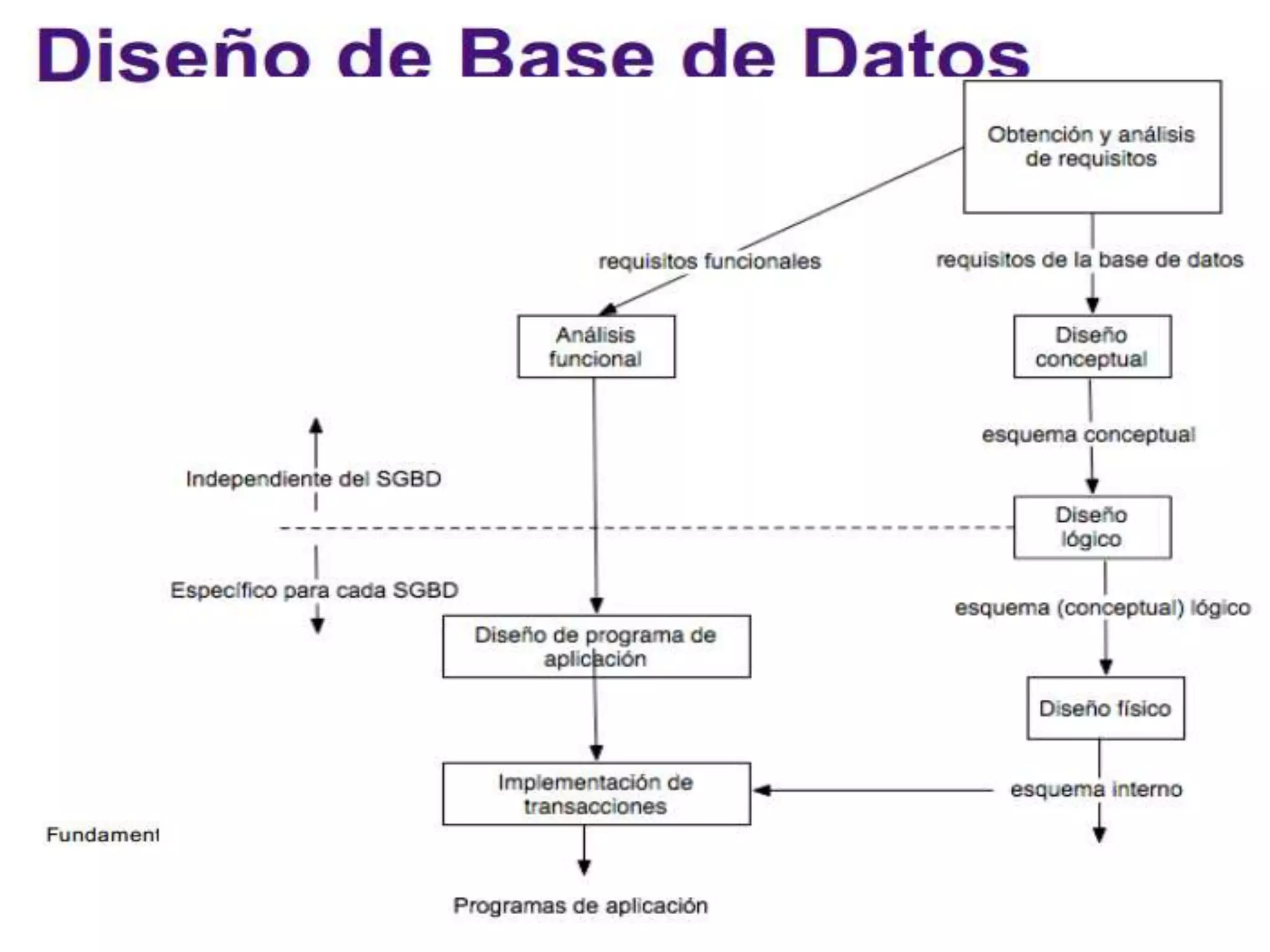 Diseño de Base de Datos

Obtención y análisis de requisitos

requisitos funcionales

requisitos de la base de datos

Análisis funcional

Diseño conceptual

esquema conceptual

Independiente del SGBD

Diseño lógico

Específico para cada SGBD

esquema (conceptual) lógico

Diseño de programa de aplicación

Diseño físico

Implementación de transacciones

esquema interno

Fundament

Programas de aplicación